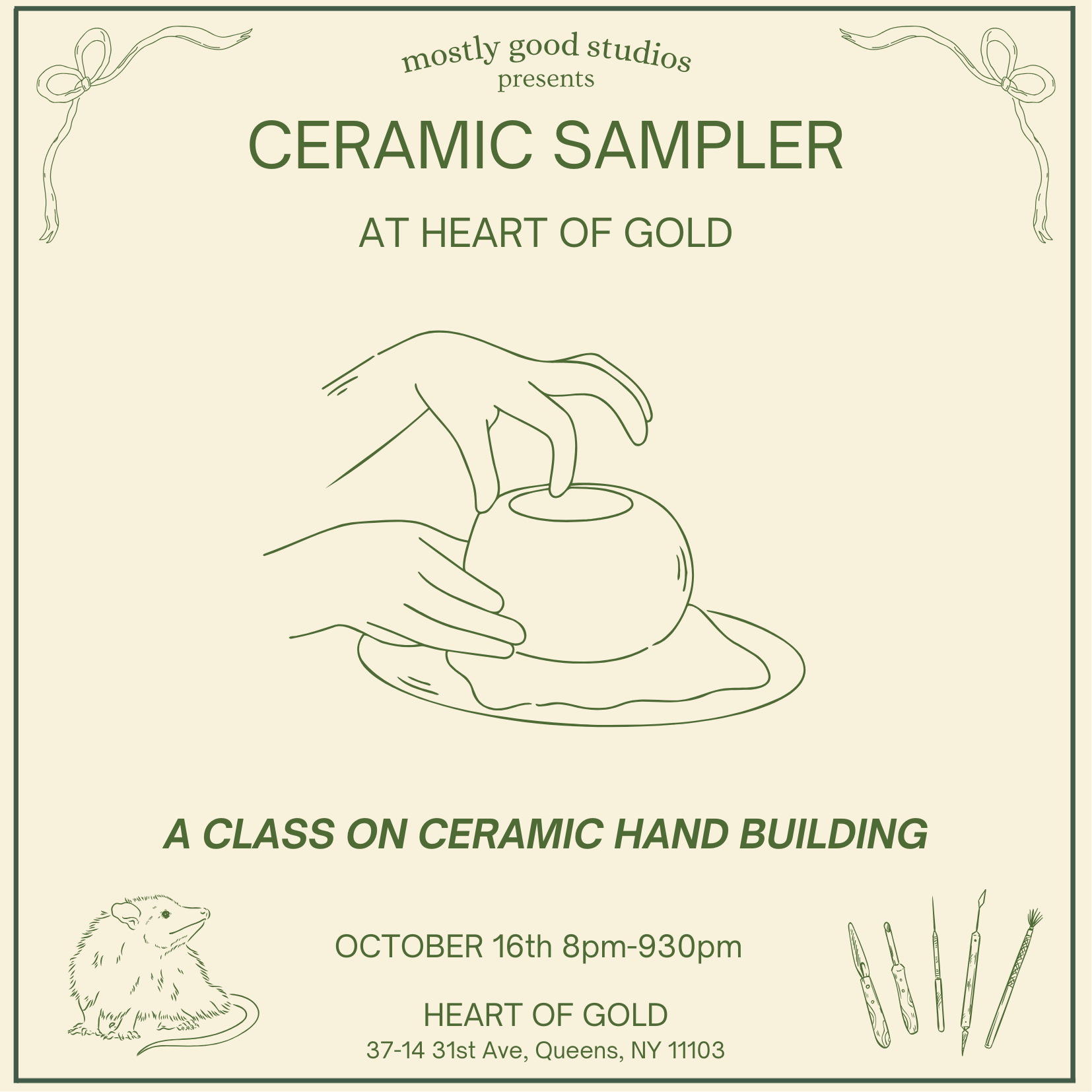 mostly good studios
presents

CERAMIC SAMPLER

AT HEART OF GOLD

A CLASS ON CERAMIC HAND BUILDING

OCTOBER 16th 8pm-930pm

HEART OF GOLD
37-14 31st Ave, Queens, NY 11103